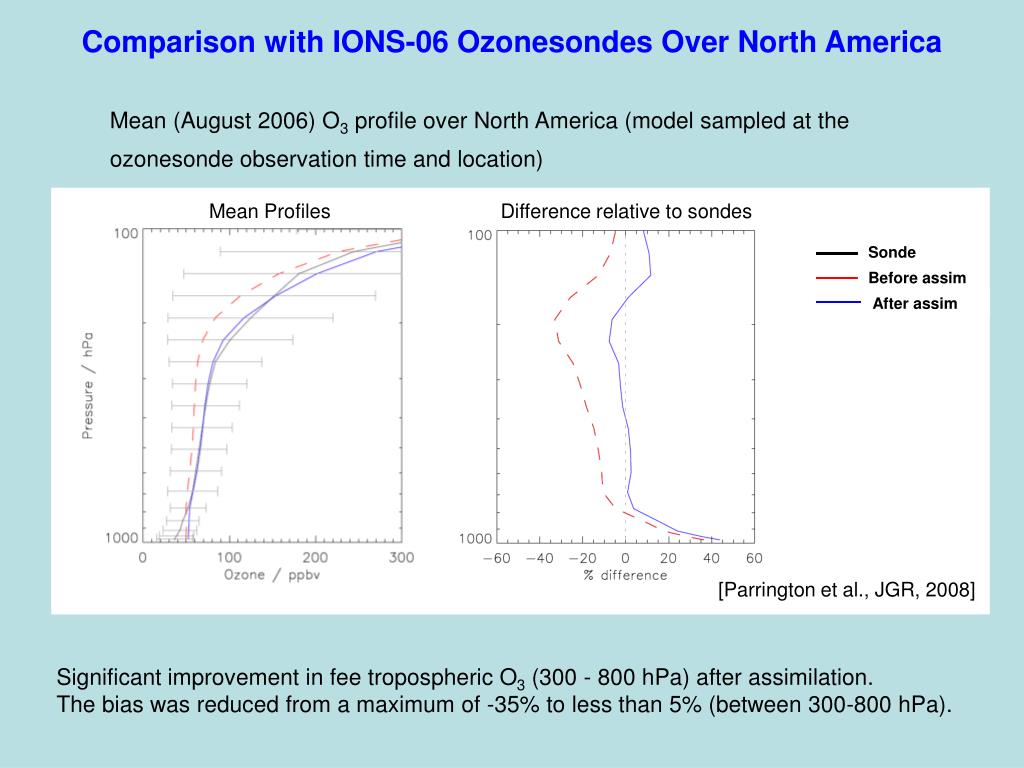 Comparison with IONS-06 Ozonesondes Over North America

Mean (August 2006) $O_3$ profile over North America (model sampled at the ozonesonde observation time and location)

Mean Profiles

100

1000

Pressure / hPa

0 100 200 300

Ozone / ppbv

Difference relative to sondes

100

1000

−60 −40 −20 0 20 40 60

% difference

Sonde
Before assim
After assim

[Parrington et al., JGR, 2008]

Significant improvement in fee tropospheric $O_3$ (300 - 800 hPa) after assimilation.
The bias was reduced from a maximum of -35% to less than 5% (between 300-800 hPa).